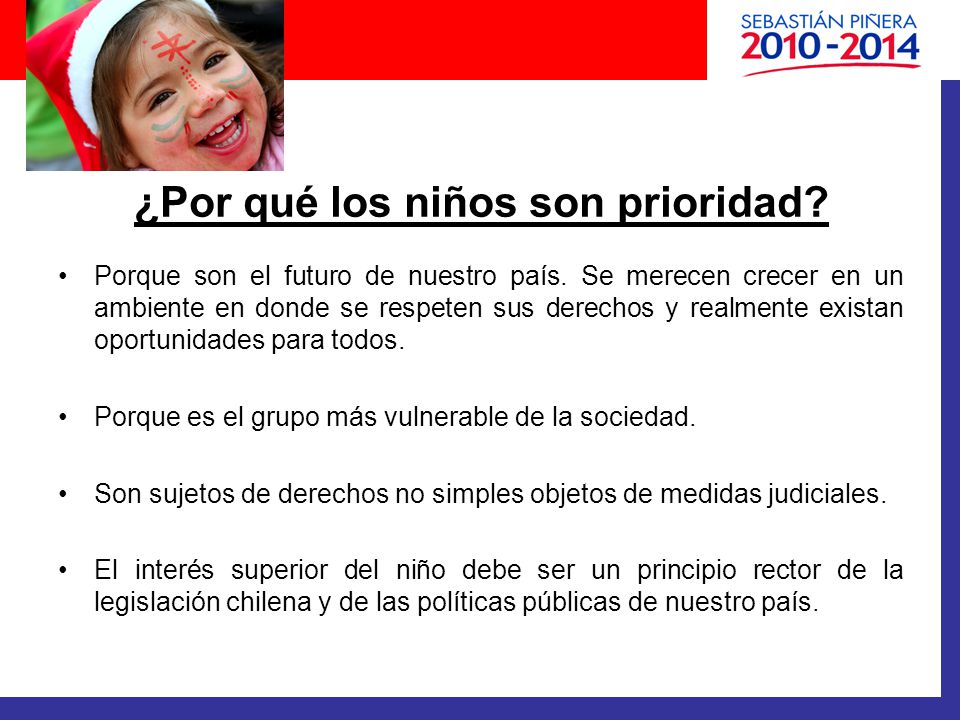 SEBASTIÁN PIÑERA
2010-2014

¿Por qué los niños son prioridad?

• Porque son el futuro de nuestro país. Se merecen crecer en un ambiente en donde se respeten sus derechos y realmente existan oportunidades para todos.

• Porque es el grupo más vulnerable de la sociedad.

• Son sujetos de derechos no simples objetos de medidas judiciales.

• El interés superior del niño debe ser un principio rector de la legislación chilena y de las políticas públicas de nuestro país.